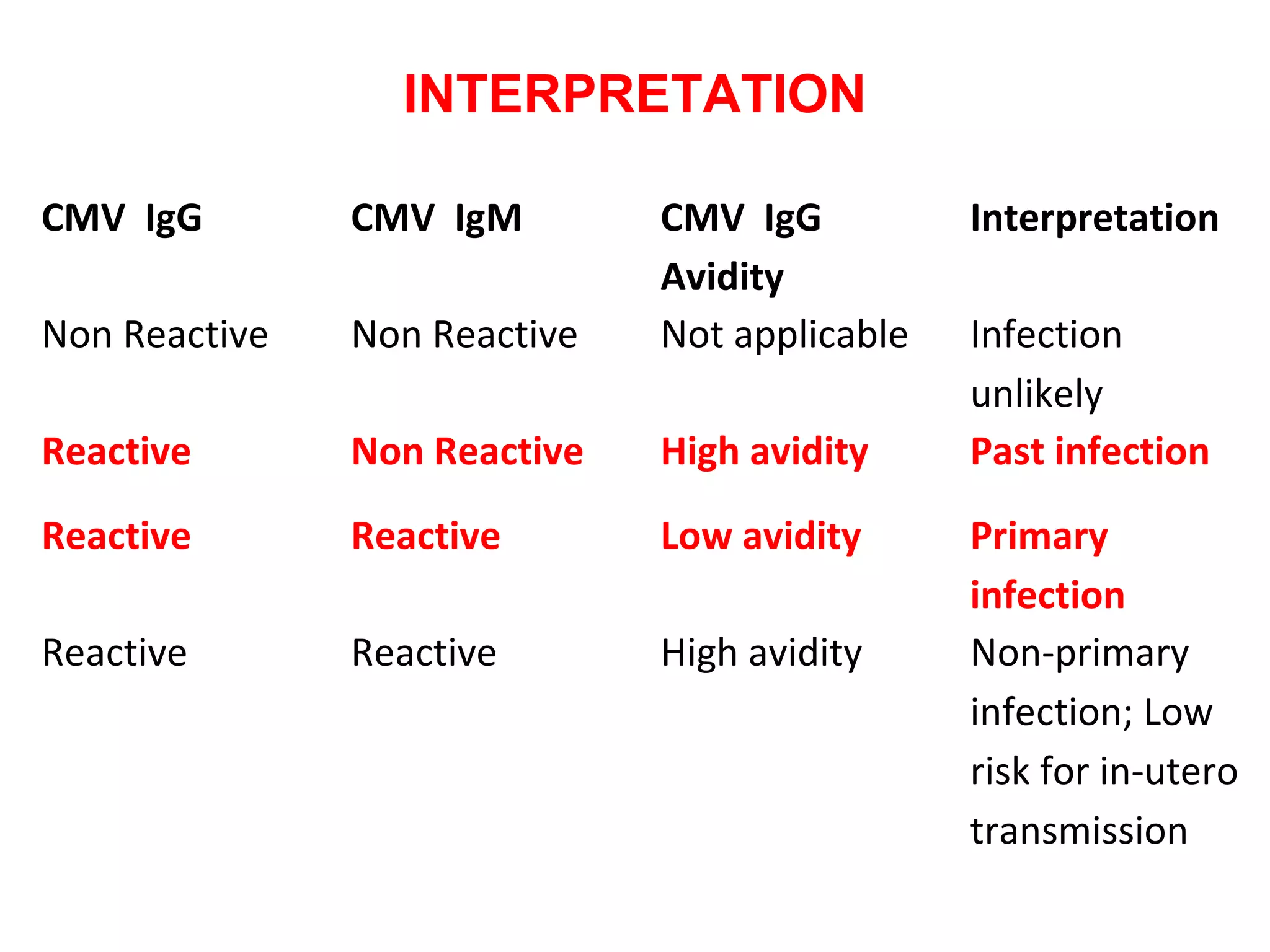 INTERPRETATION

| CMV IgG | CMV IgM | CMV IgG Avidity | Interpretation |
|---|---|---|---|
| Non Reactive | Non Reactive | Not applicable | Infection unlikely |
| Reactive | Non Reactive | High avidity | Past infection |
| Reactive | Reactive | Low avidity | Primary infection |
| Reactive | Reactive | High avidity | Non-primary infection; Low risk for in-utero transmission |